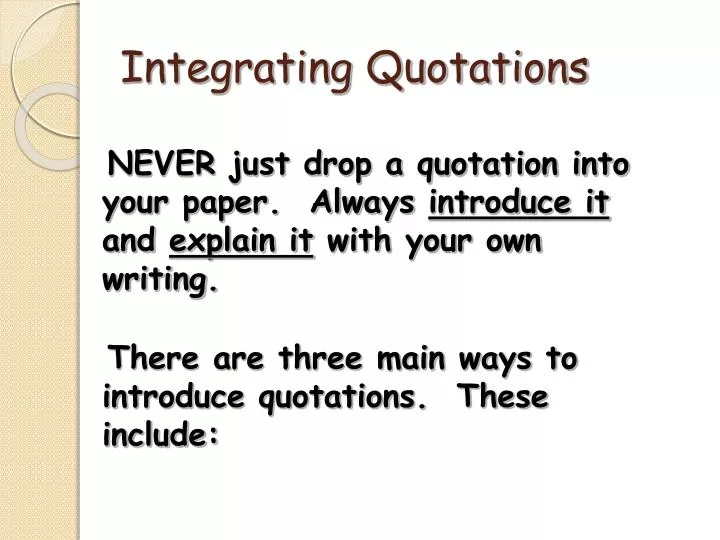 Integrating Quotations

NEVER just drop a quotation into your paper. Always introduce it and explain it with your own writing.

There are three main ways to introduce quotations. These include: